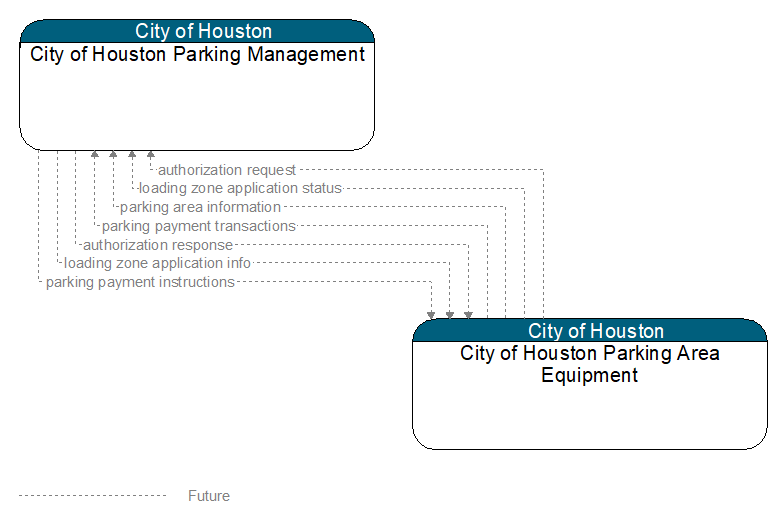 City of Houston
City of Houston Parking Management

authorization request
loading zone application status
parking area information
parking payment transactions
authorization response
loading zone application info
parking payment instructions

City of Houston
City of Houston Parking Area Equipment

Future